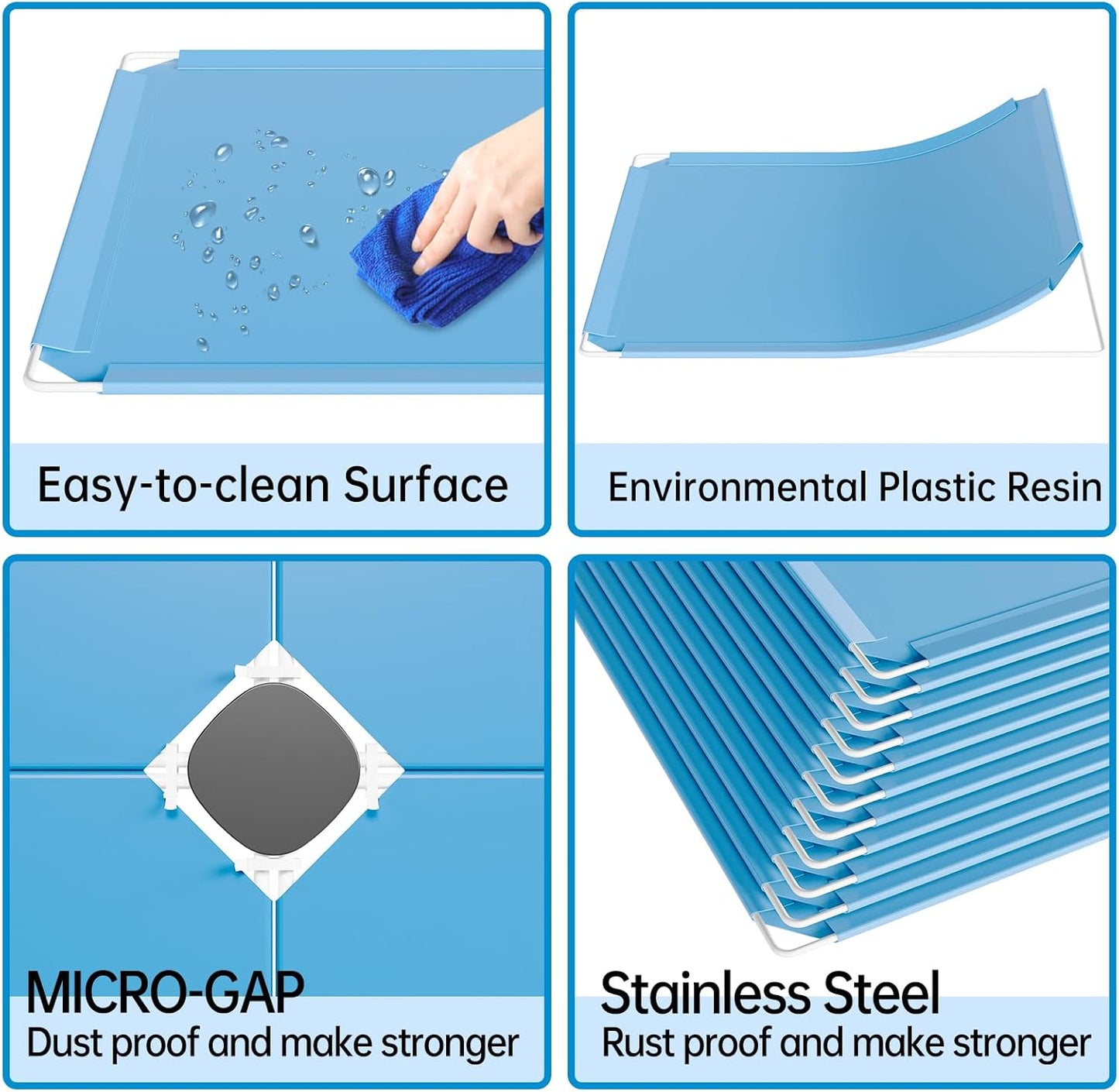 Easy-to-clean Surface

Environmental Plastic Resin

MICRO-GAP
Dust proof and make stronger

Stainless Steel
Rust proof and make stronger